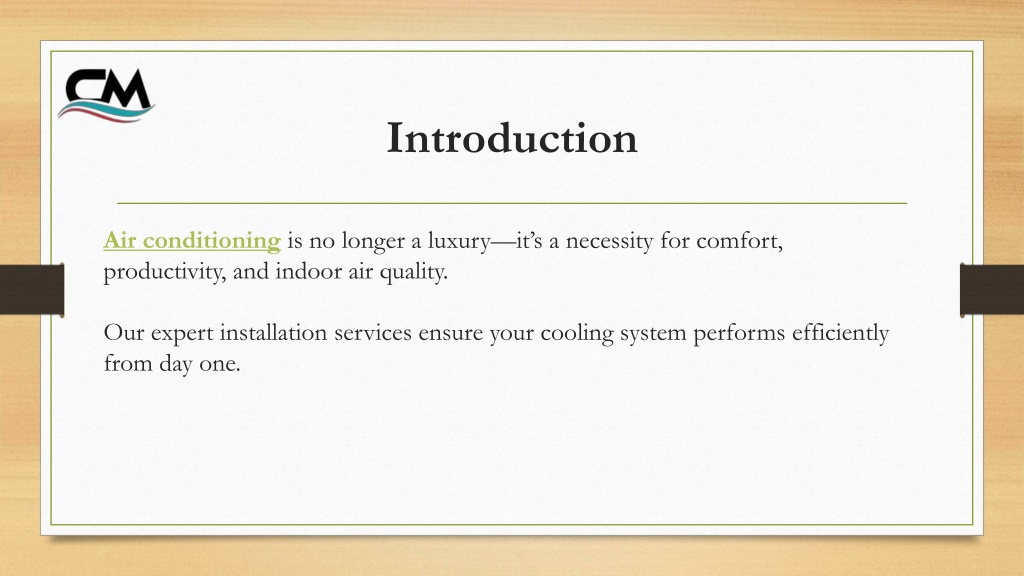 CM

Introduction

Air conditioning is no longer a luxury—it's a necessity for comfort, productivity, and indoor air quality.

Our expert installation services ensure your cooling system performs efficiently from day one.